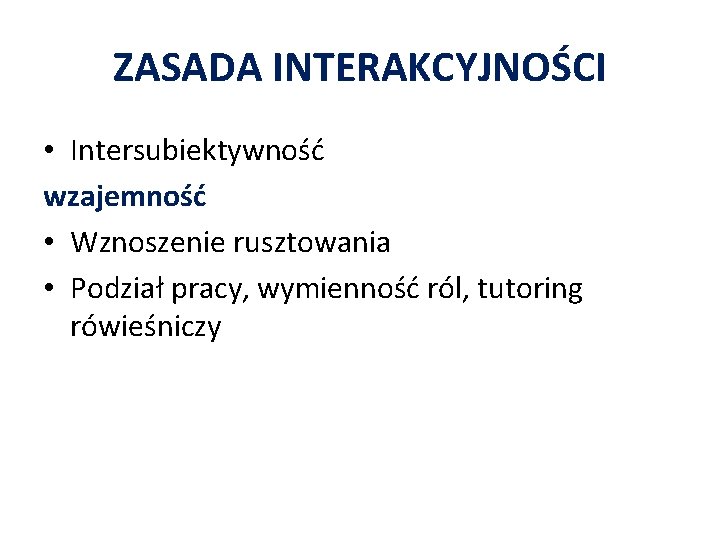 ZASADA INTERAKCYJNOŚCI

• Intersubiektywność

wzajemność

• Wznoszenie rusztowania

• Podział pracy, wymienność ról, tutoring rówieśniczy